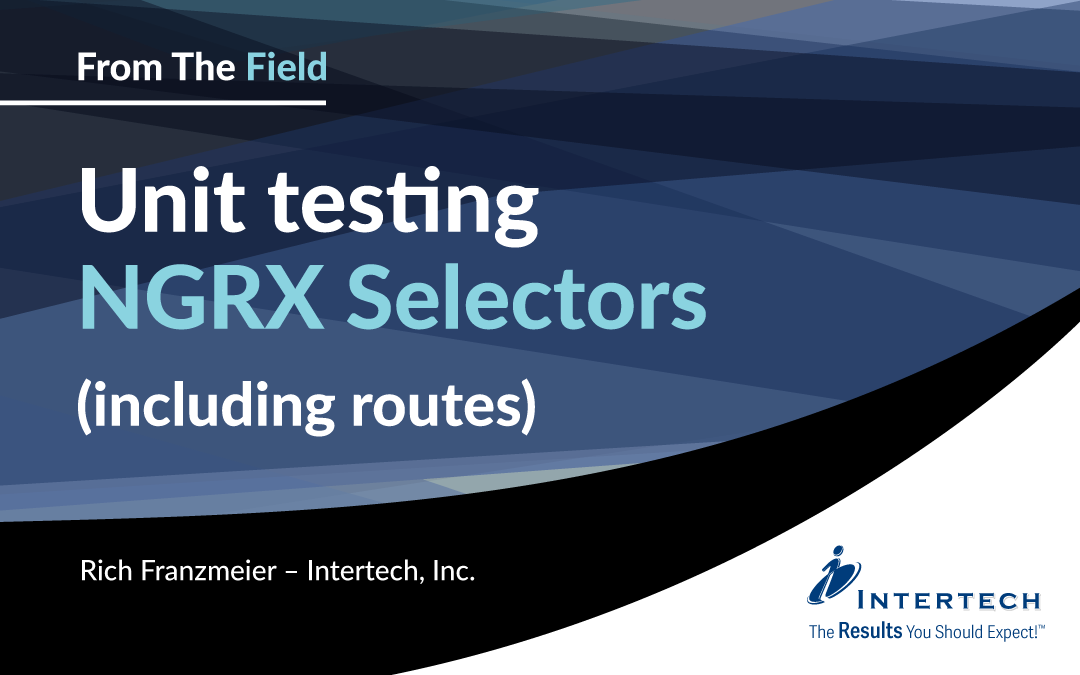 From The Field

Unit testing NGRX Selectors (including routes)

Rich Franzmeier – Intertech, Inc.

INTERTECH
The Results You Should Expect!™